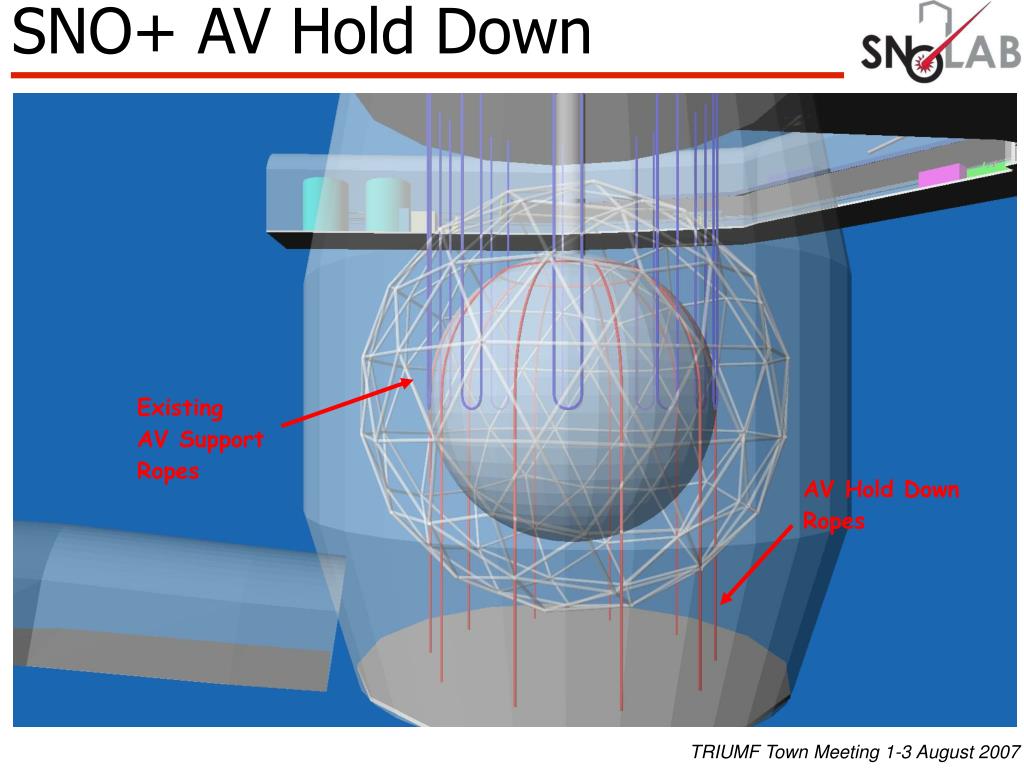 SNO+ AV Hold Down

SNOLAB

Existing
AV Support
Ropes

AV Hold Down
Ropes

TRIUMF Town Meeting 1-3 August 2007